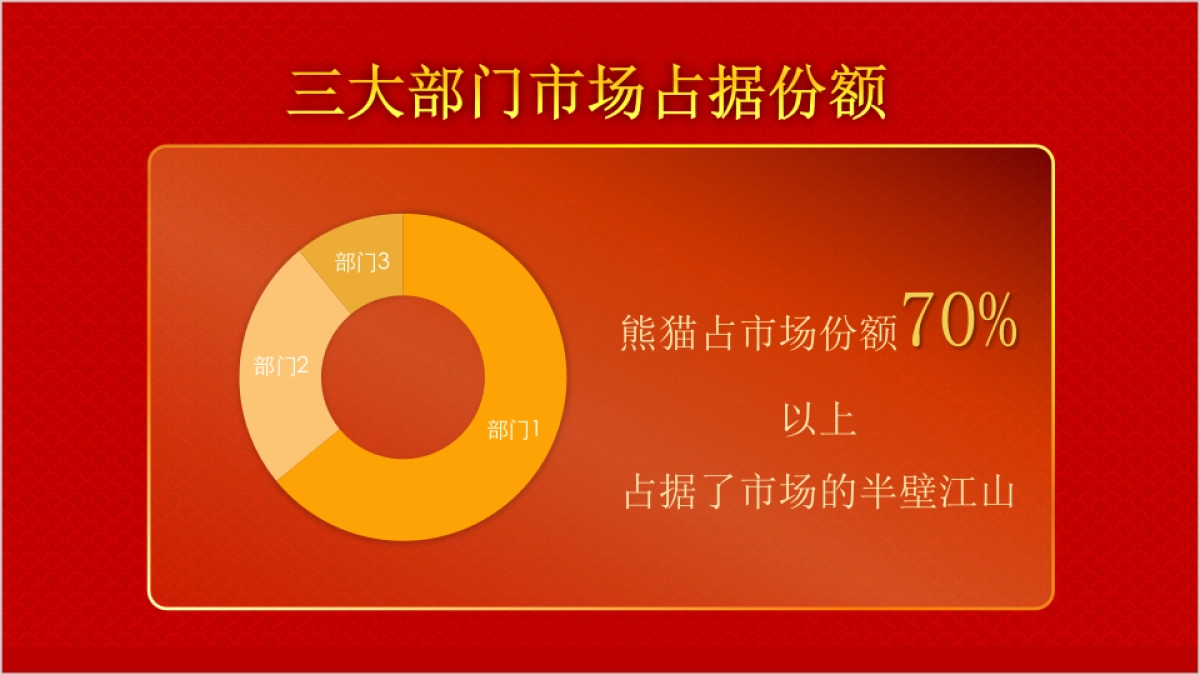 三大部门市场占据份额

部门3

部门2

部门1

熊猫占市场份额70%
以上
占据了市场的半壁江山